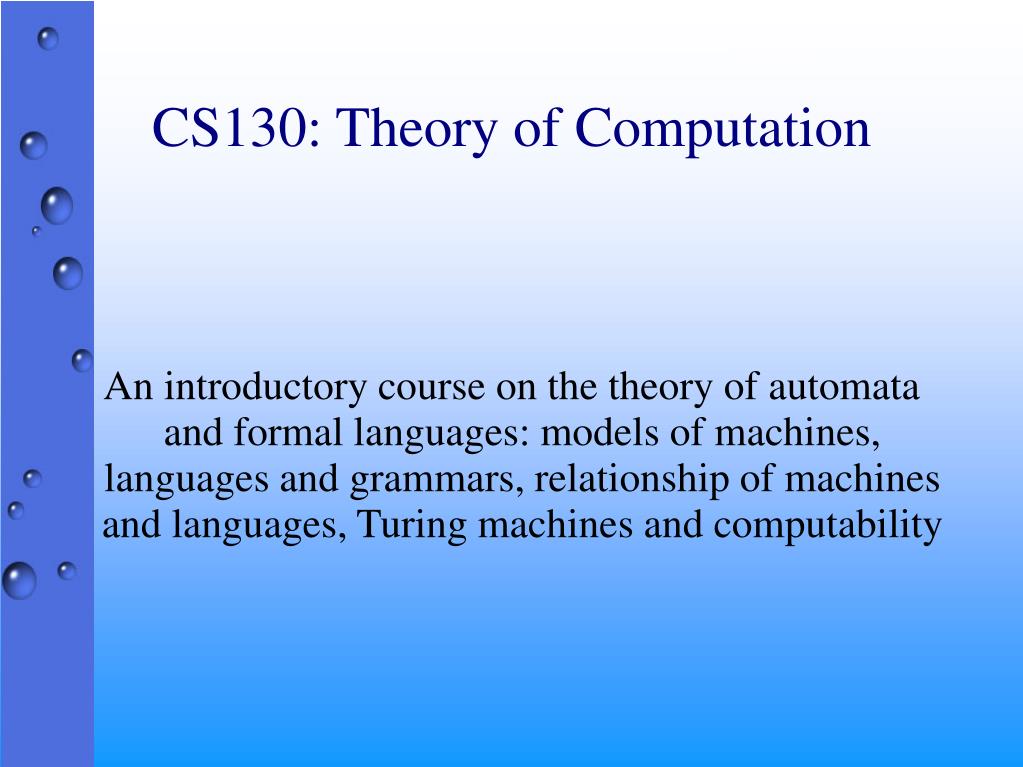 CS130: Theory of Computation

An introductory course on the theory of automata and formal languages: models of machines, languages and grammars, relationship of machines and languages, Turing machines and computability